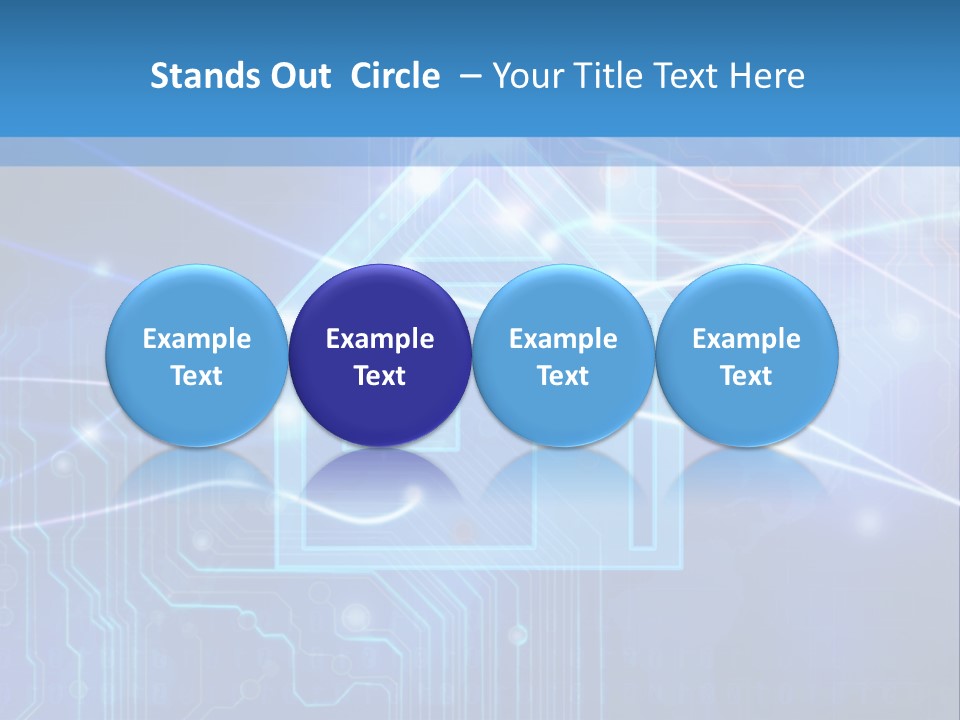 Stands Out Circle – Your Title Text Here

Example Text

Example Text

Example Text

Example Text